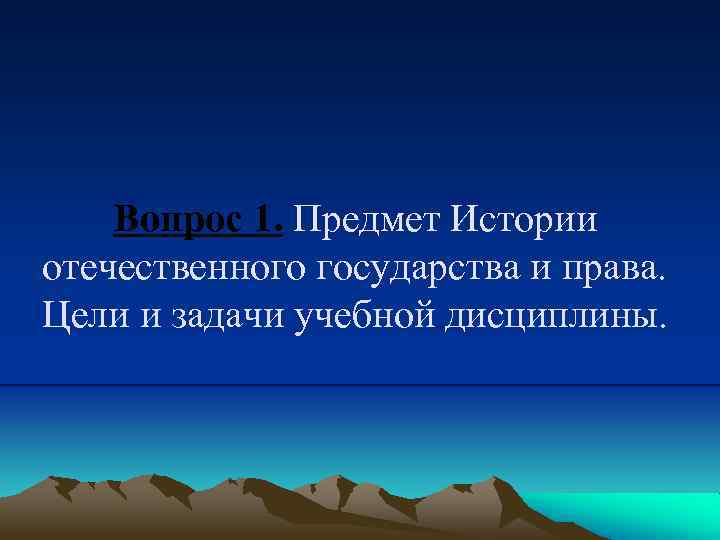 Вопрос 1. Предмет Истории отечественного государства и права. Цели и задачи учебной дисциплины.